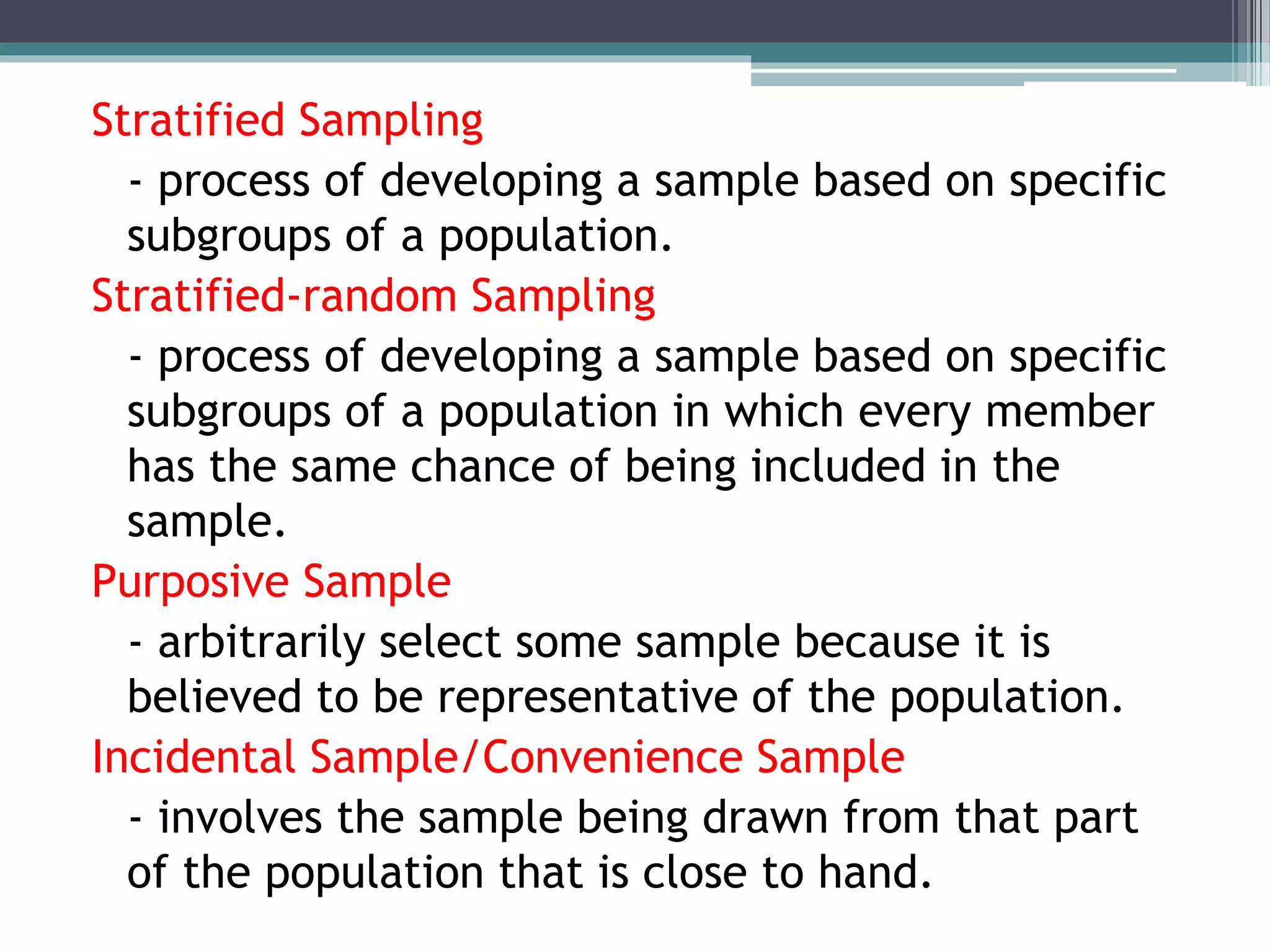 Stratified Sampling

- process of developing a sample based on specific subgroups of a population.

Stratified-random Sampling

- process of developing a sample based on specific subgroups of a population in which every member has the same chance of being included in the sample.

Purposive Sample

- arbitrarily select some sample because it is believed to be representative of the population.

Incidental Sample/Convenience Sample

- involves the sample being drawn from that part of the population that is close to hand.